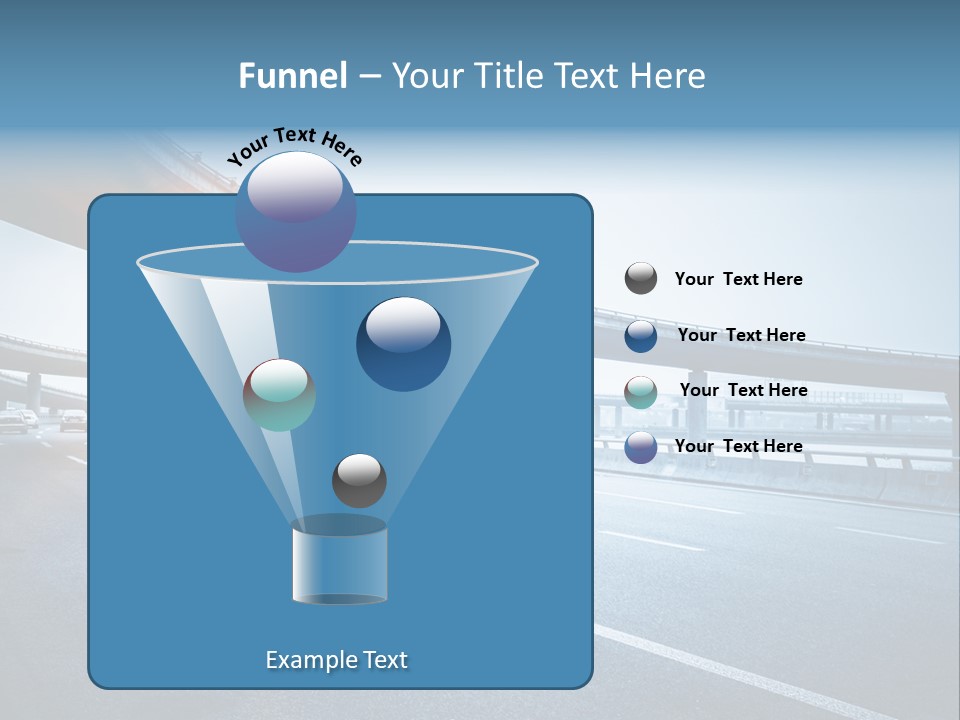 Funnel – Your Title Text Here

Your Text Here

Example Text

Your Text Here

Your Text Here

Your Text Here

Your Text Here